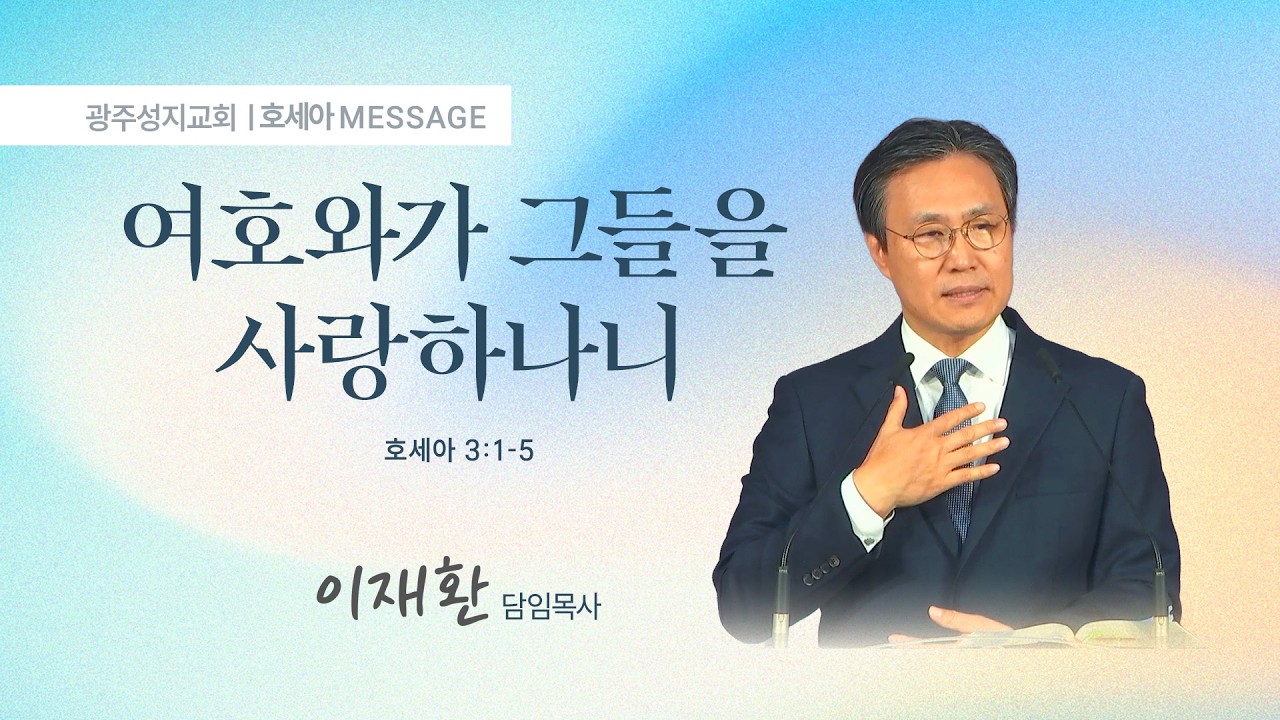 광주성지교회 | 호세아 MESSAGE

여호와가 그들을 사랑하나니

호세아 3:1-5

이재환 담임목사